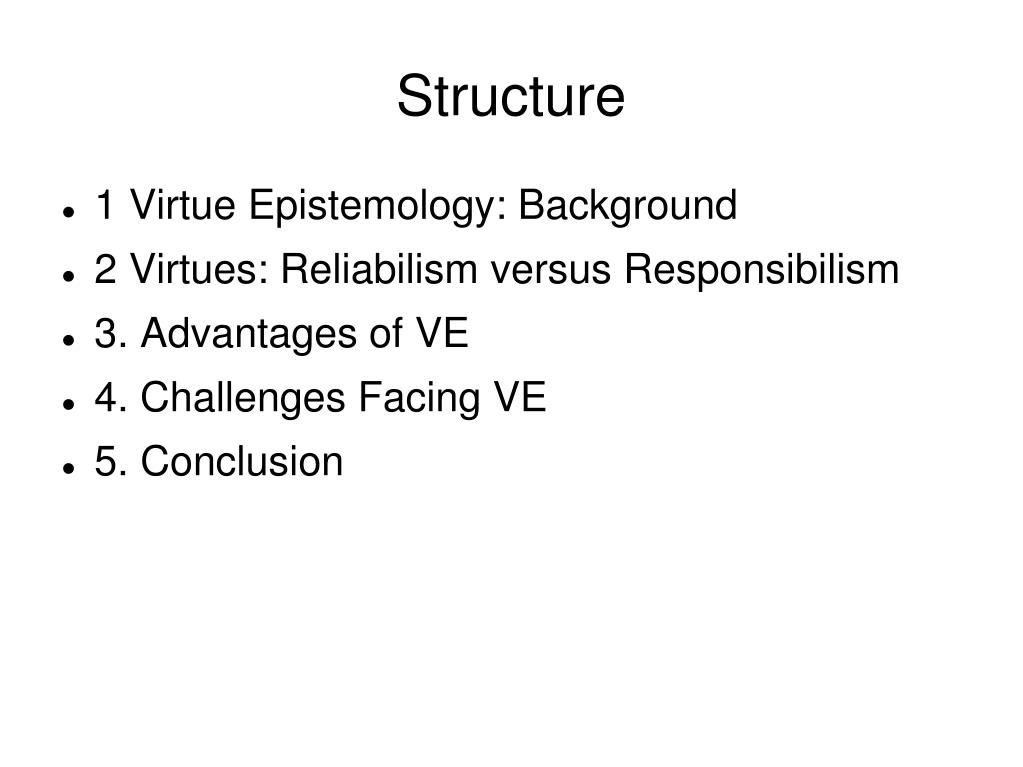 Structure

- 1 Virtue Epistemology: Background
- 2 Virtues: Reliabilism versus Responsibilism
- 3. Advantages of VE
- 4. Challenges Facing VE
- 5. Conclusion